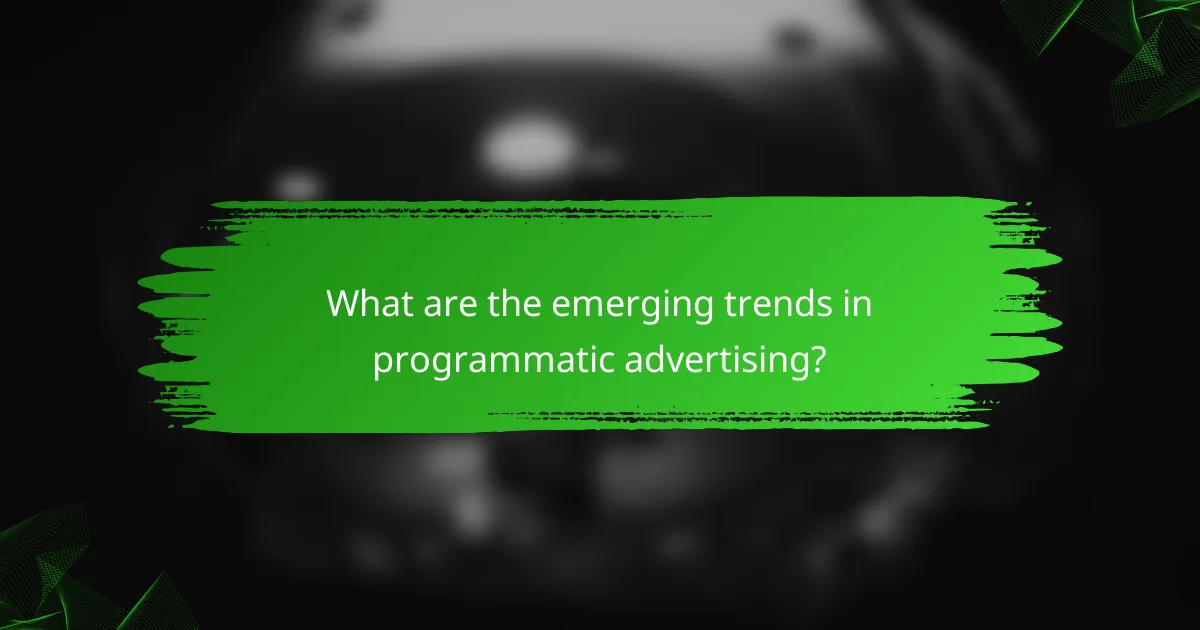 What are the emerging trends in programmatic advertising?